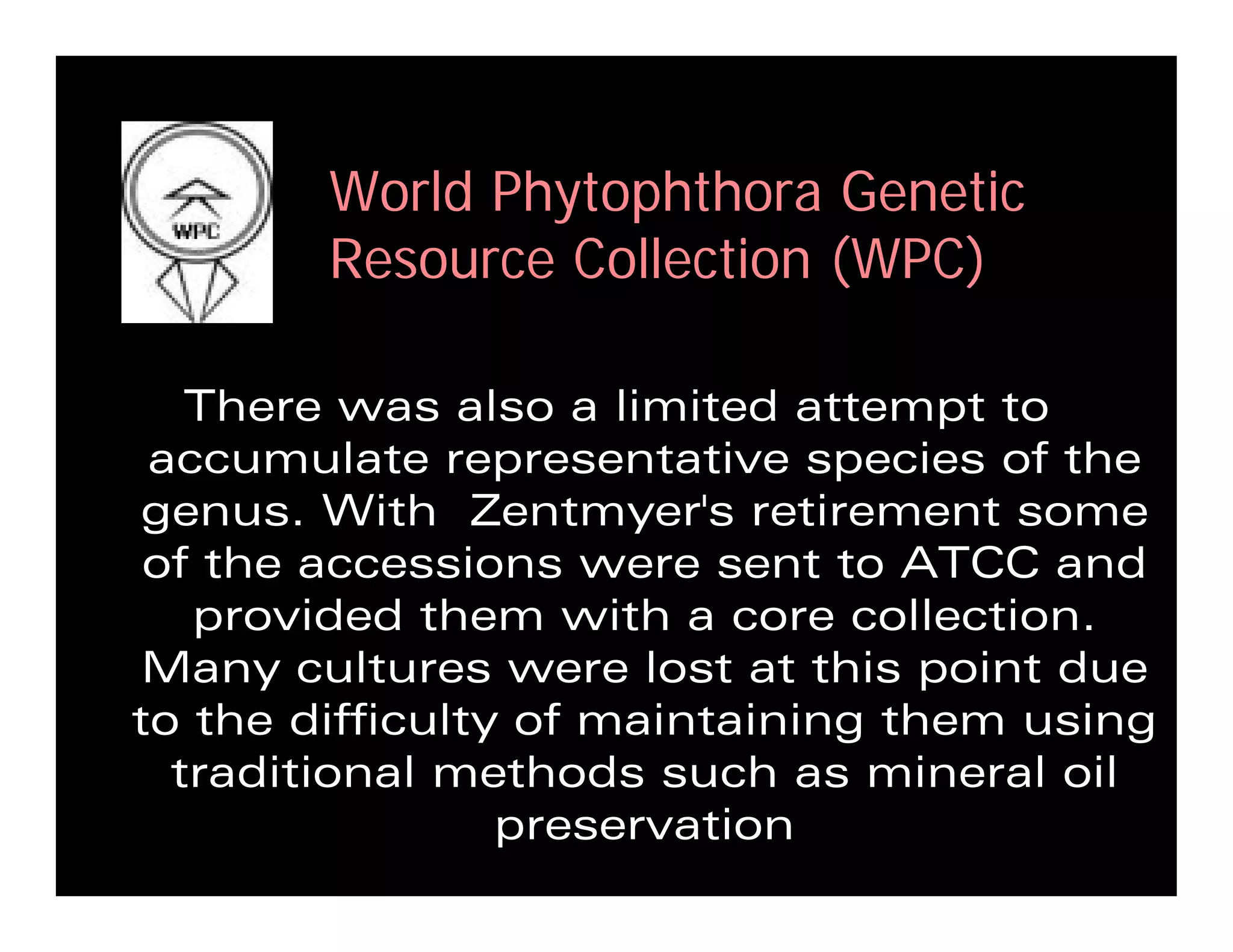 WPC

World Phytophthora Genetic Resource Collection (WPC)

There was also a limited attempt to accumulate representative species of the genus. With Zentmyer's retirement some of the accessions were sent to ATCC and provided them with a core collection. Many cultures were lost at this point due to the difficulty of maintaining them using traditional methods such as mineral oil preservation